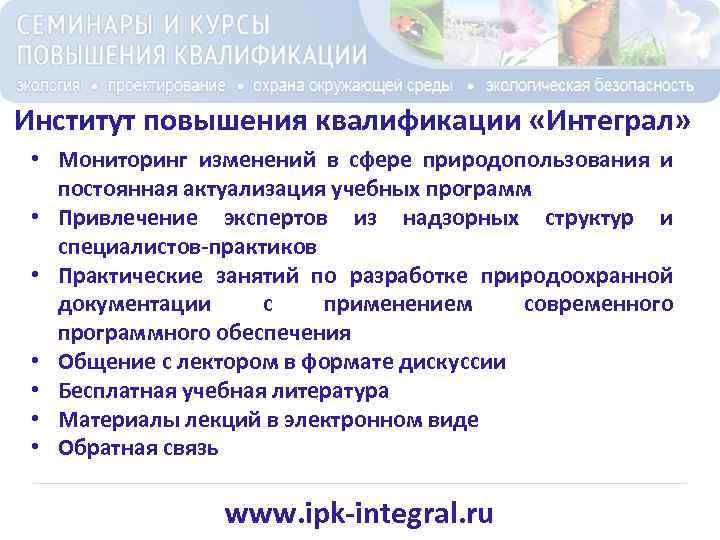 СЕМИНАРЫ И КУРСЫ
ПОВЫШЕНИЯ КВАЛИФИКАЦИИ
экология • проектирование • охрана окружающей среды • экологическая безопасность

Институт повышения квалификации «Интеграл»

• Мониторинг изменений в сфере природопользования и постоянная актуализация учебных программ
• Привлечение экспертов из надзорных структур и специалистов-практиков
• Практические занятий по разработке природоохранной документации с применением современного программного обеспечения
• Общение с лектором в формате дискуссии
• Бесплатная учебная литература
• Материалы лекций в электронном виде
• Обратная связь

www.ipk-integral.ru